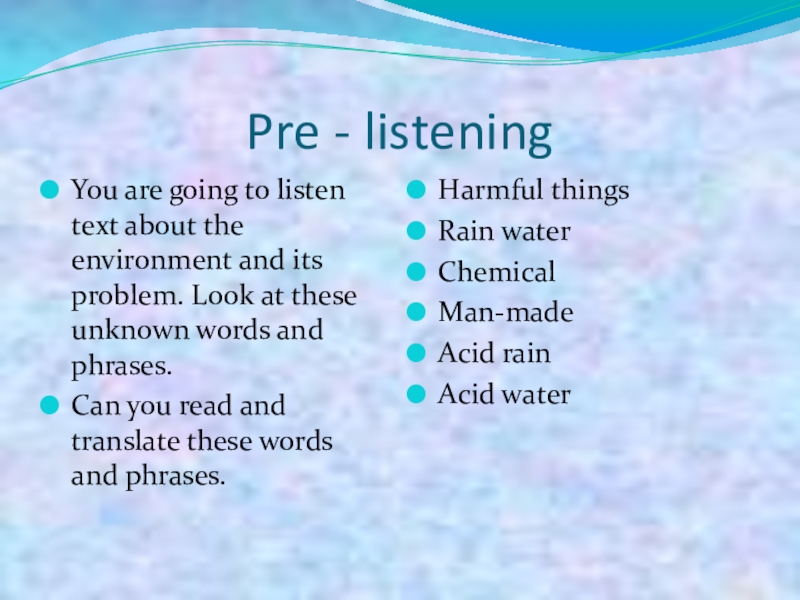 Pre - listening

You are going to listen text about the environment and its problem. Look at these unknown words and phrases.

Can you read and translate these words and phrases.

Harmful things

Rain water

Chemical

Man-made

Acid rain

Acid water